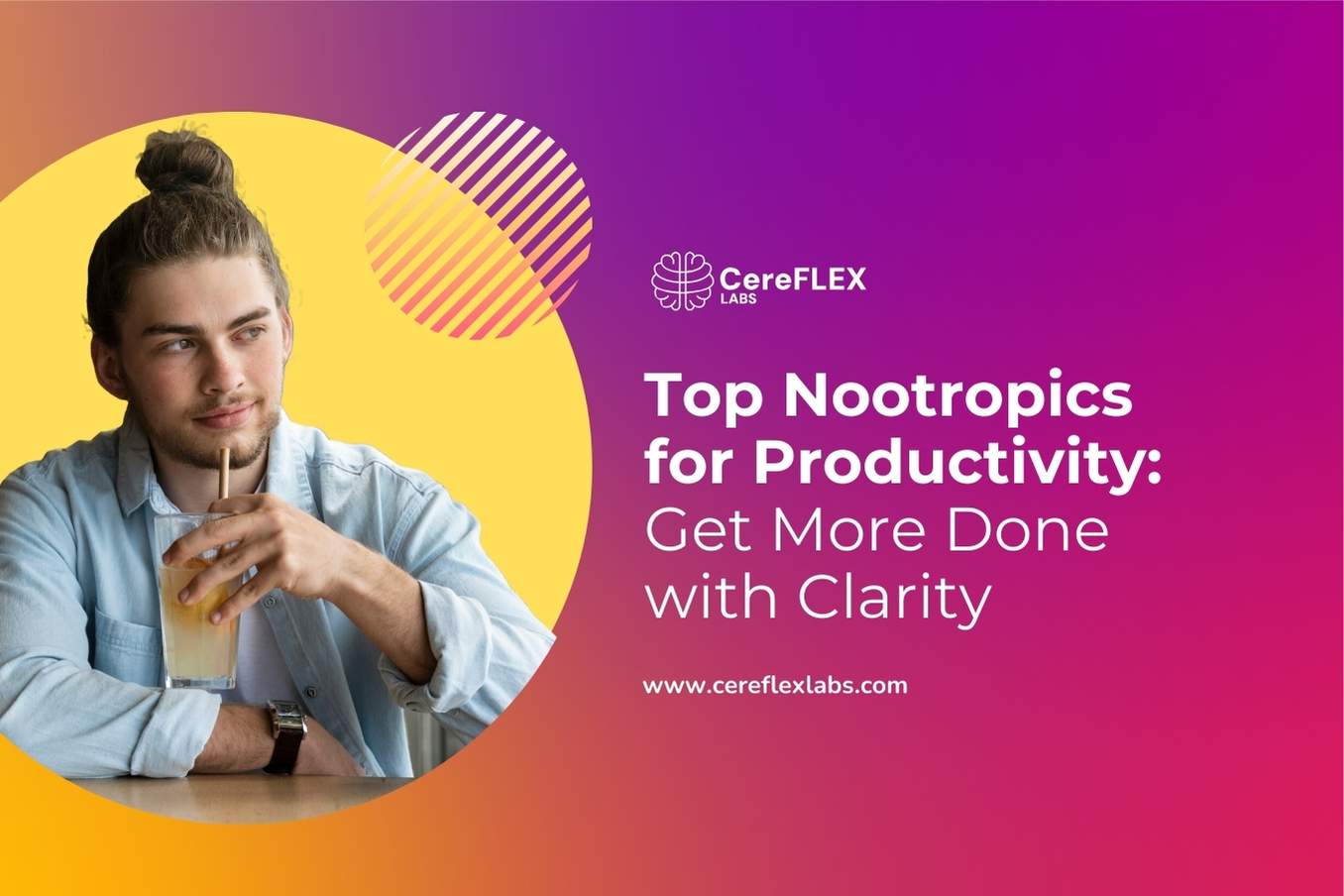 CereFLEX
LABS

Top Nootropics for Productivity: Get More Done with Clarity

www.cereflexlabs.com